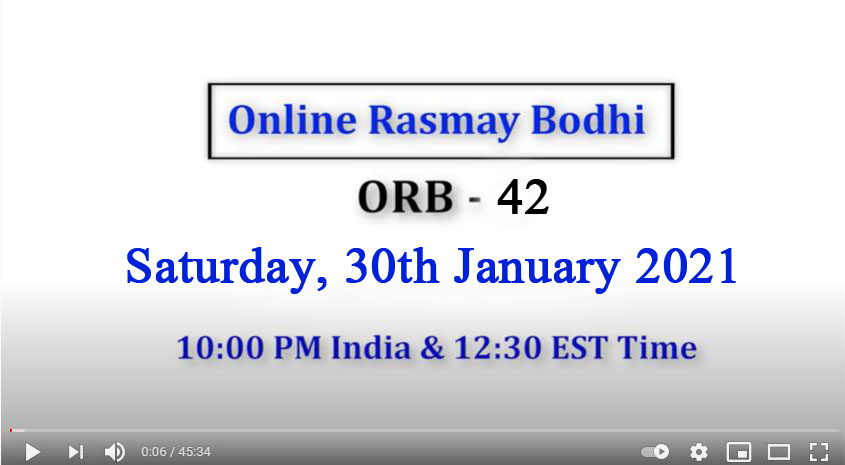 Online Rasmay Bodhi

ORB - 42

Saturday, 30th January 2021

10:00 PM India & 12:30 EST Time

0:06 / 45:34